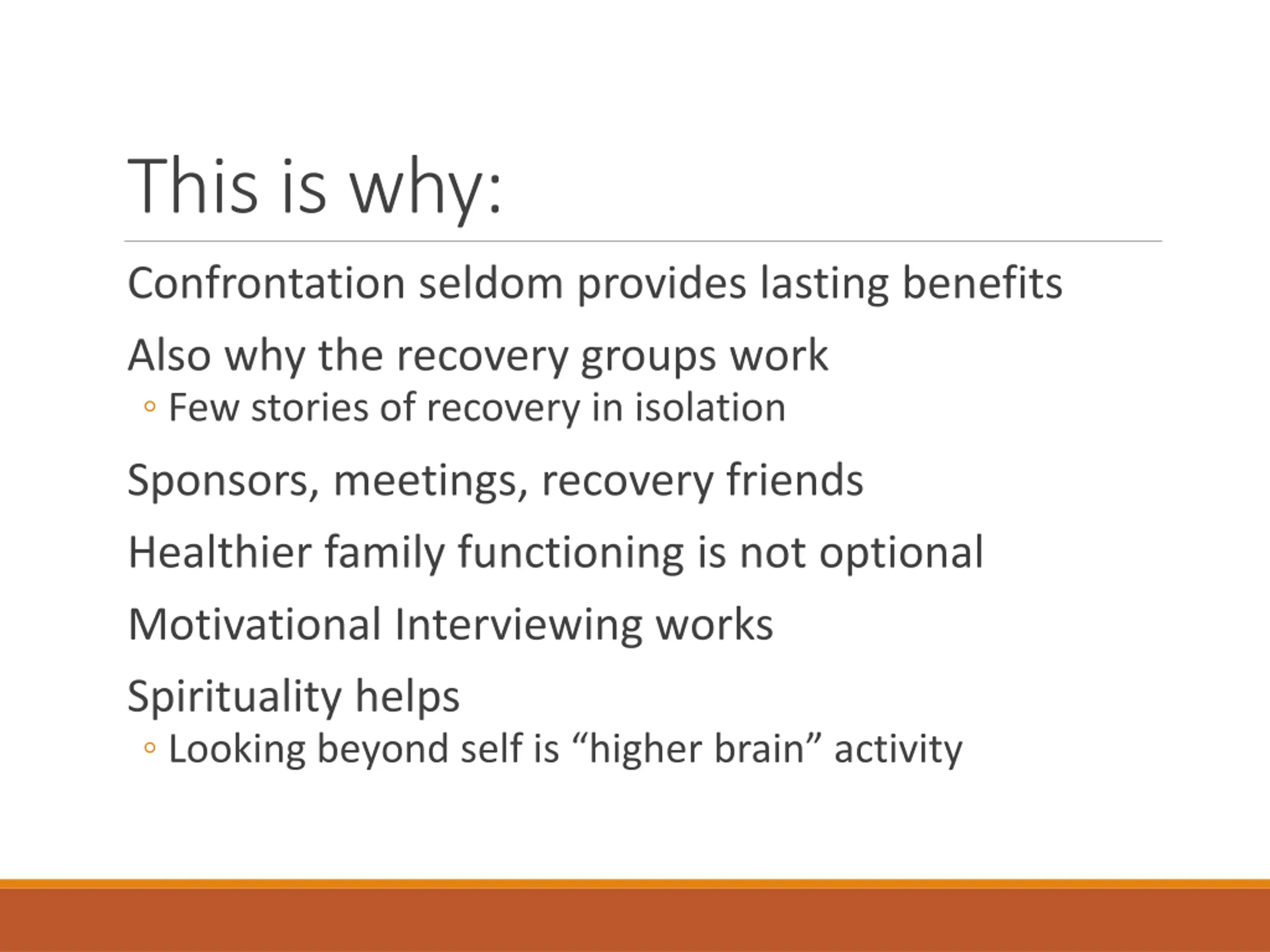 This is why:

Confrontation seldom provides lasting benefits

Also why the recovery groups work

◦ Few stories of recovery in isolation

Sponsors, meetings, recovery friends

Healthier family functioning is not optional

Motivational Interviewing works

Spirituality helps

◦ Looking beyond self is “higher brain” activity